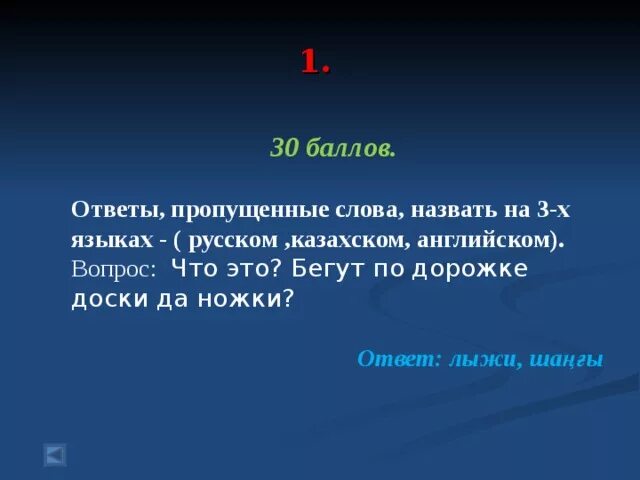 1.

30 баллов.

Ответы, пропущенные слова, назвать на 3-х языках - ( русском ,казахском, английском).
Вопрос: Что это? Бегут по дорожке доски да ножки?

Ответ: лыжи, шаңғы